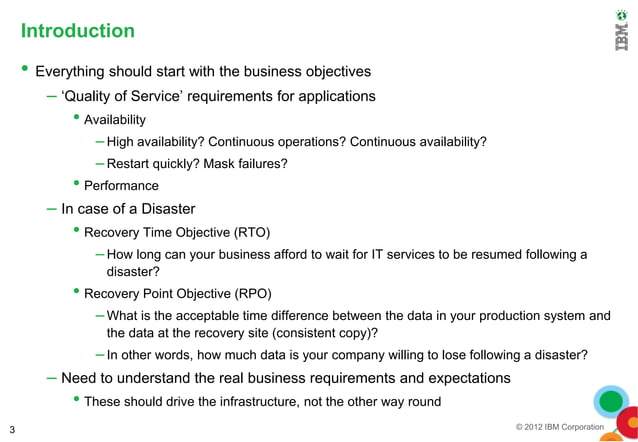 Introduction

IBM

• Everything should start with the business objectives

– 'Quality of Service' requirements for applications

• Availability

– High availability? Continuous operations? Continuous availability?

– Restart quickly? Mask failures?

• Performance

– In case of a Disaster

• Recovery Time Objective (RTO)

– How long can your business afford to wait for IT services to be resumed following a disaster?

• Recovery Point Objective (RPO)

– What is the acceptable time difference between the data in your production system and the data at the recovery site (consistent copy)?

– In other words, how much data is your company willing to lose following a disaster?

– Need to understand the real business requirements and expectations

• These should drive the infrastructure, not the other way round

3

© 2012 IBM Corporation